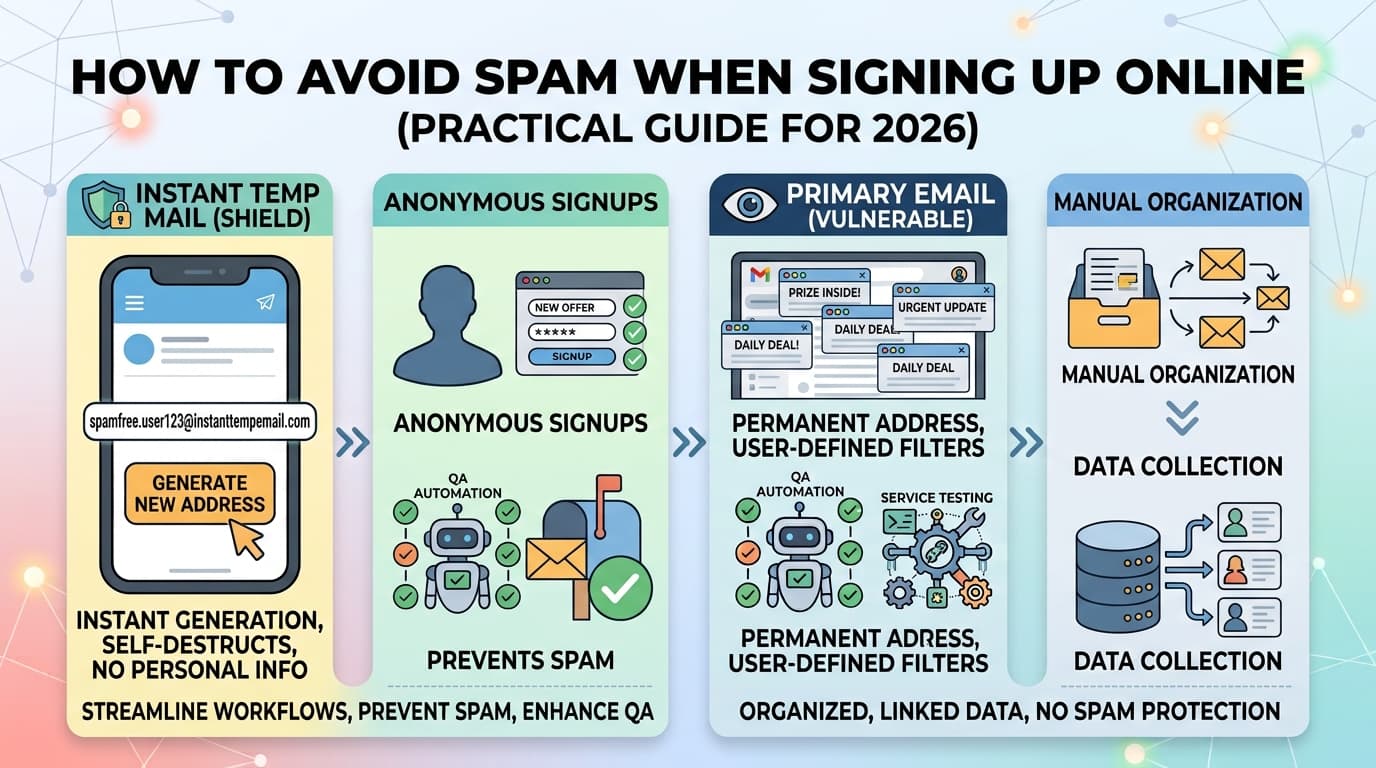 HOW TO AVOID SPAM WHEN SIGNING UP ONLINE
(PRACTICAL GUIDE FOR 2026)

INSTANT TEMP MAIL (SHIELD)

spamfree.user123@instanttempemail.com

GENERATE NEW ADDRESS

INSTANT GENERATION, SELF-DESTRUCTS, NO PERSONAL INFO

ANONYMOUS SIGNUPS

NEW OFFER
*****
SIGNUP

ANONYMOUS SIGNUPS

QA AUTOMATION

PREVENTS SPAM

STREAMLINE WORKFLOWS, PREVENT SPAM, ENHANCE QA

PRIMARY EMAIL (VULNERABLE)

PRIZE INSIDE!
URGENT UPDATE
DAILY DEAL!
DAILY DEAL
DAILY DEAL

PERMANENT ADDRESS, USER-DEFINED FILTERS

QA AUTOMATION

SERVICE TESTING

PERMANENT ADRESS, USER-DEFINED FILTERS

MANUAL ORGANIZATION

MANUAL ORGANIZATION

DATA COLLECTION

DATA COLLECTION

ORGANIZED, LINKED DATA, NO SPAM PROTECTION